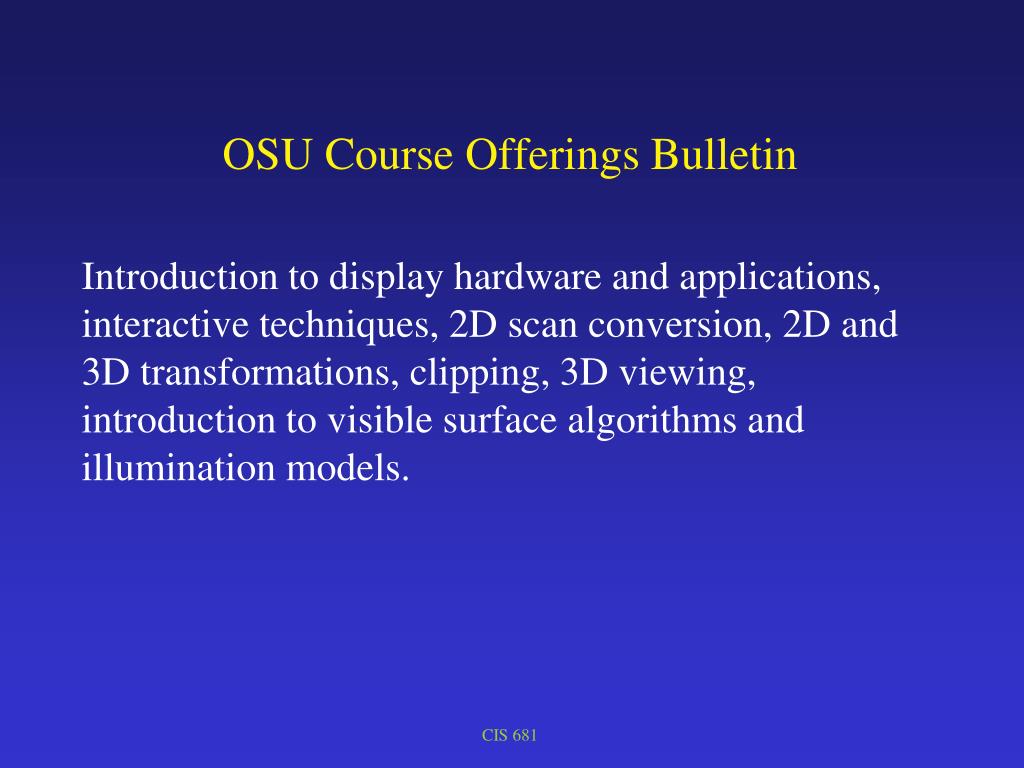 OSU Course Offerings Bulletin

Introduction to display hardware and applications, interactive techniques, 2D scan conversion, 2D and 3D transformations, clipping, 3D viewing, introduction to visible surface algorithms and illumination models.

CIS 681